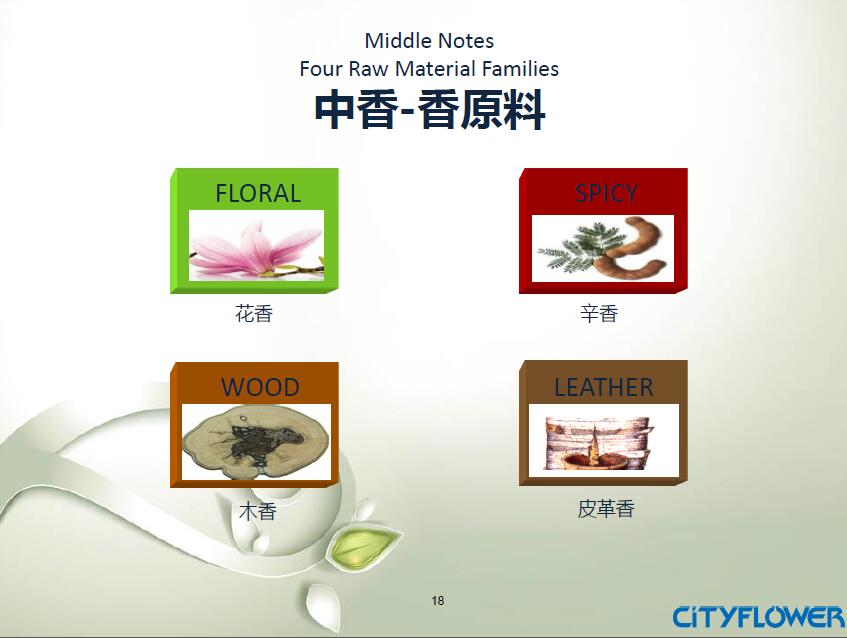 Middle Notes
Four Raw Material Families
中香-香原料

FLORAL
花香

SPICY
辛香

WOOD
木香

LEATHER
皮革香

18

CITYFLOWER